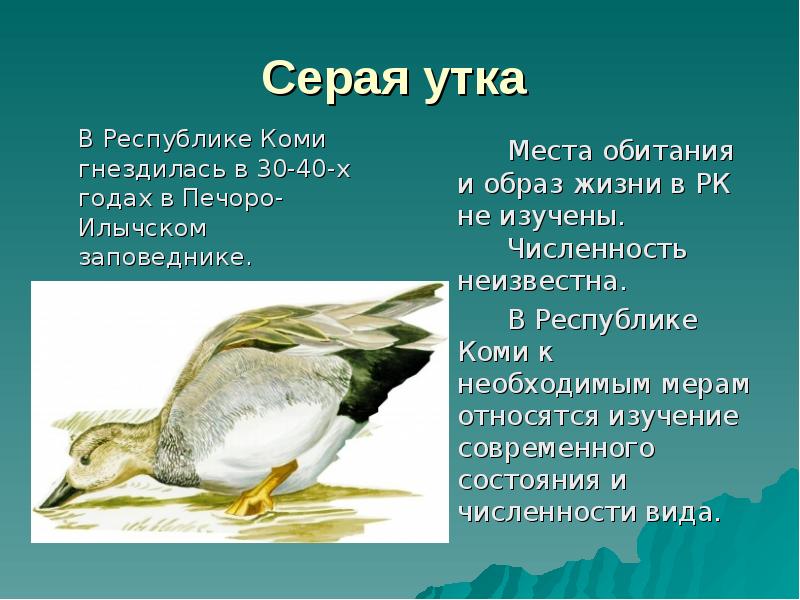 Серая утка

В Республике Коми гнездилась в 30-40-х годах в Печоро-Илычском заповеднике.

Места обитания и образ жизни в РК не изучены.

Численность неизвестна.

В Республике Коми к необходимым мерам относятся изучение современного состояния и численности вида.